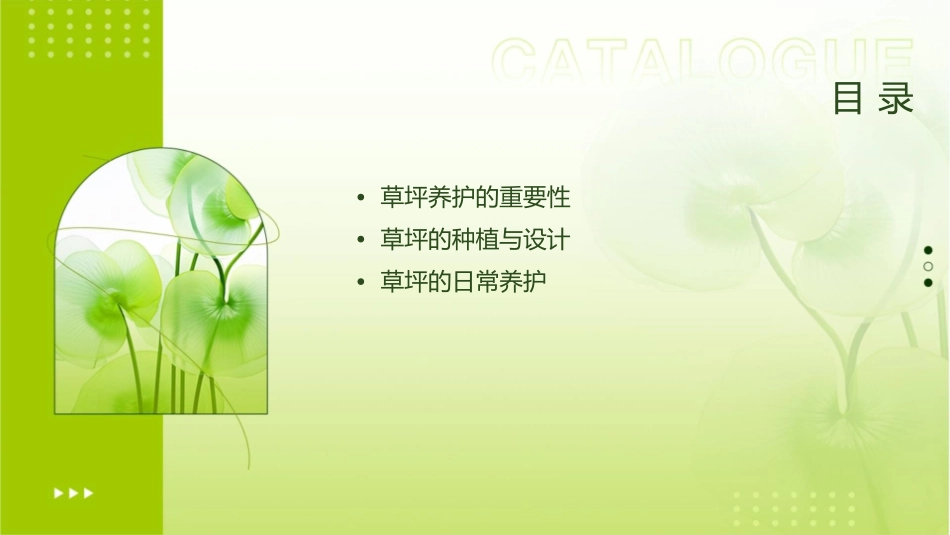 CATALOGUE
目 录

• 草坪养护的重要性
• 草坪的种植与设计
• 草坪的日常养护